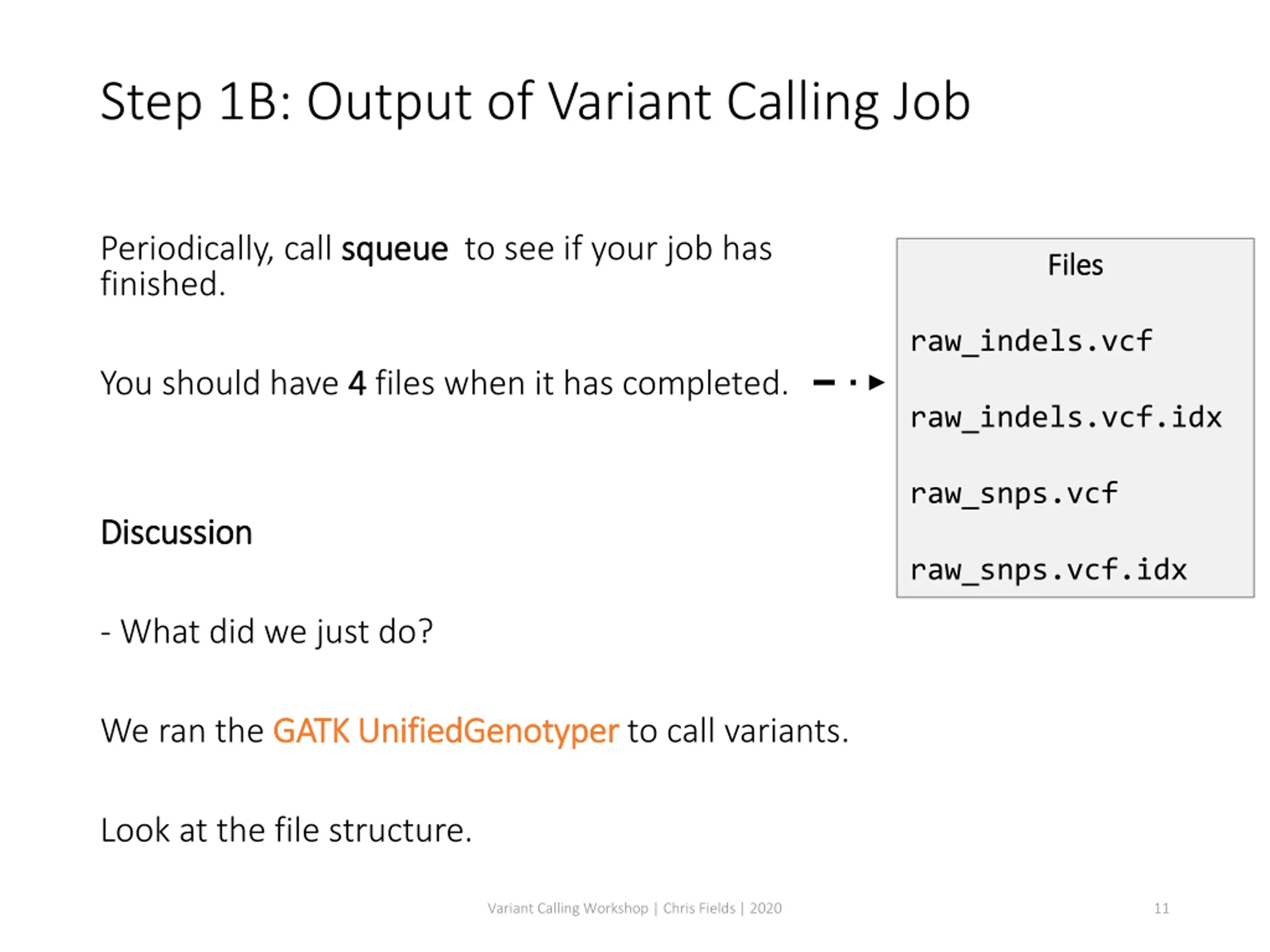 Step 1B: Output of Variant Calling Job

Periodically, call squeue to see if your job has finished.

You should have 4 files when it has completed.

Files

raw_indels.vcf

raw_indels.vcf.idx

raw_snps.vcf

raw_snps.vcf.idx

Discussion

- What did we just do?

We ran the GATK UnifiedGenotyper to call variants.

Look at the file structure.

Variant Calling Workshop | Chris Fields | 2020

11